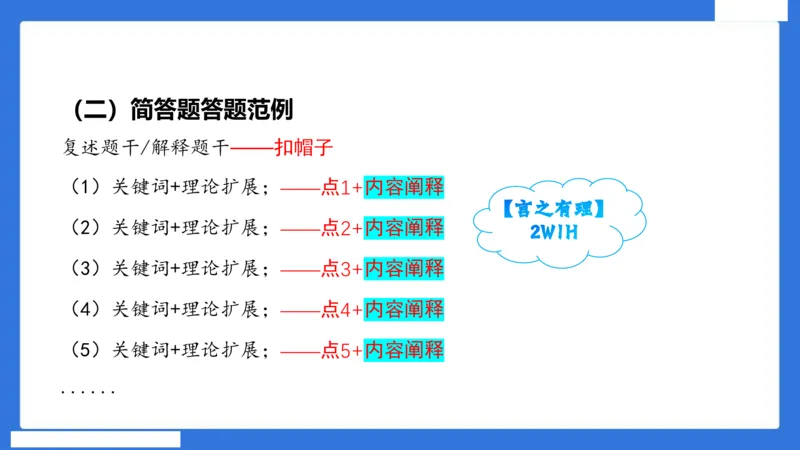 （二）简答题答题范例

复述题干/解释题干——扣帽子

（1）关键词+理论扩展；——点1+内容阐释

（2）关键词+理论扩展；——点2+内容阐释

（3）关键词+理论扩展；——点3+内容阐释

（4）关键词+理论扩展；——点4+内容阐释

（5）关键词+理论扩展；——点5+内容阐释

......

【言之有理】
2W1H